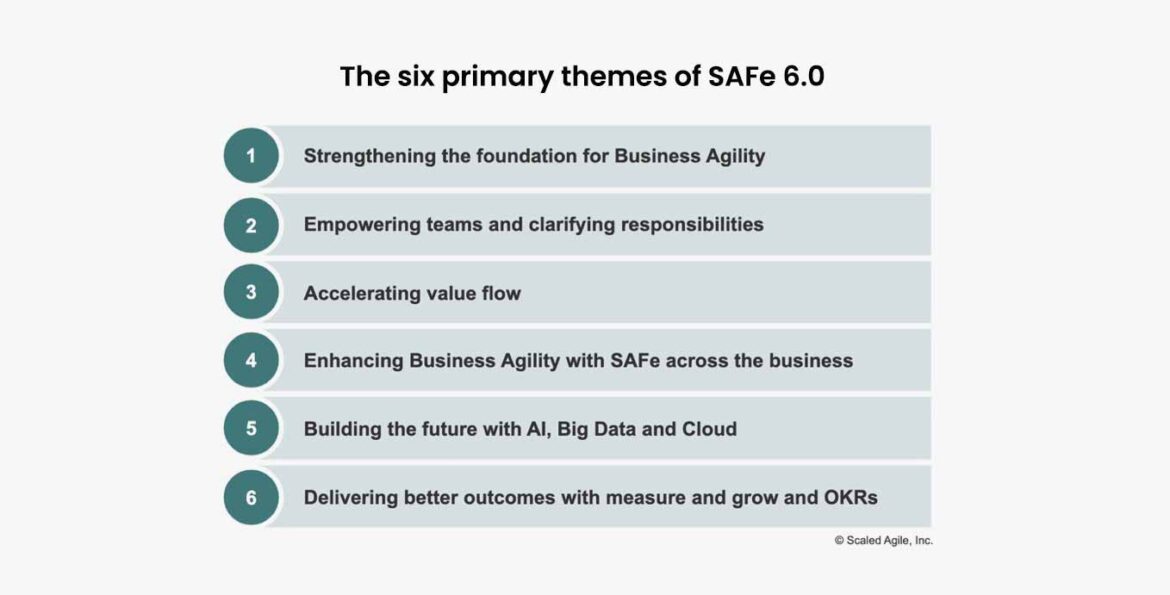 The six primary themes of SAFe 6.0

1 Strengthening the foundation for Business Agility

2 Empowering teams and clarifying responsibilities

3 Accelerating value flow

4 Enhancing Business Agility with SAFe across the business

5 Building the future with AI, Big Data and Cloud

6 Delivering better outcomes with measure and grow and OKRs

© Scaled Agile, Inc.